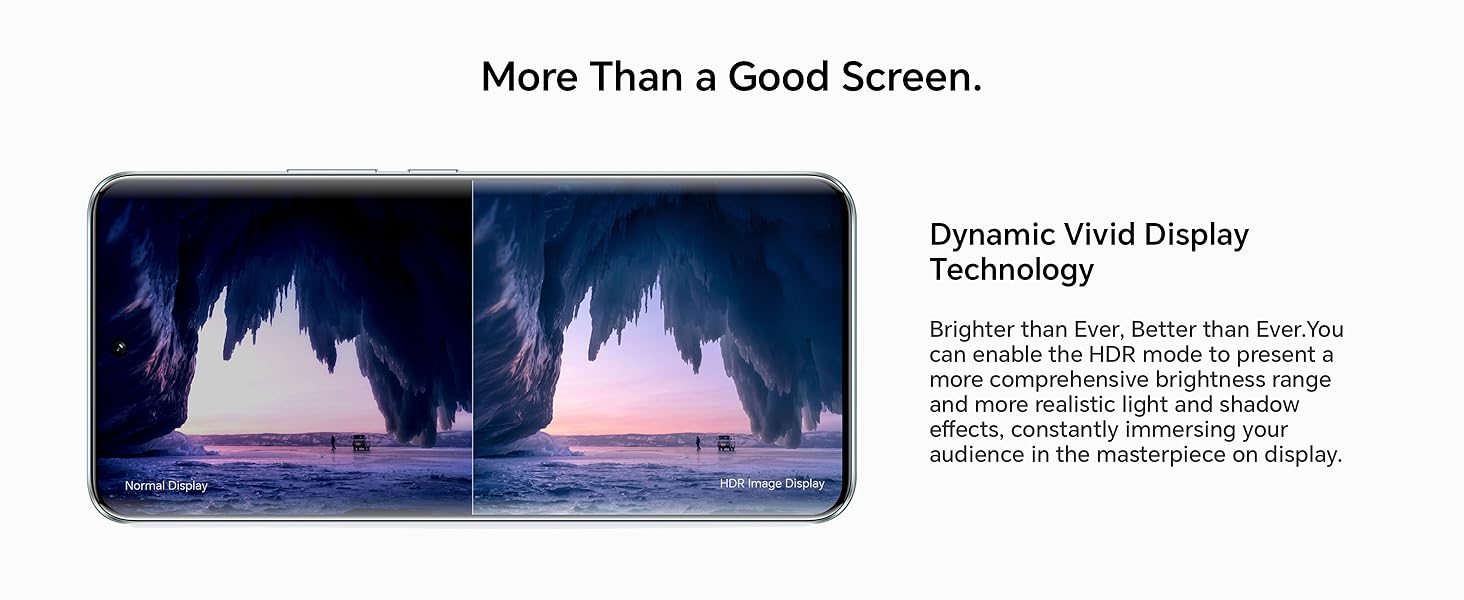 More Than a Good Screen.

Normal Display

HDR Image Display

Dynamic Vivid Display Technology

Brighter than Ever, Better than Ever.You can enable the HDR mode to present a more comprehensive brightness range and more realistic light and shadow effects, constantly immersing your audience in the masterpiece on display.